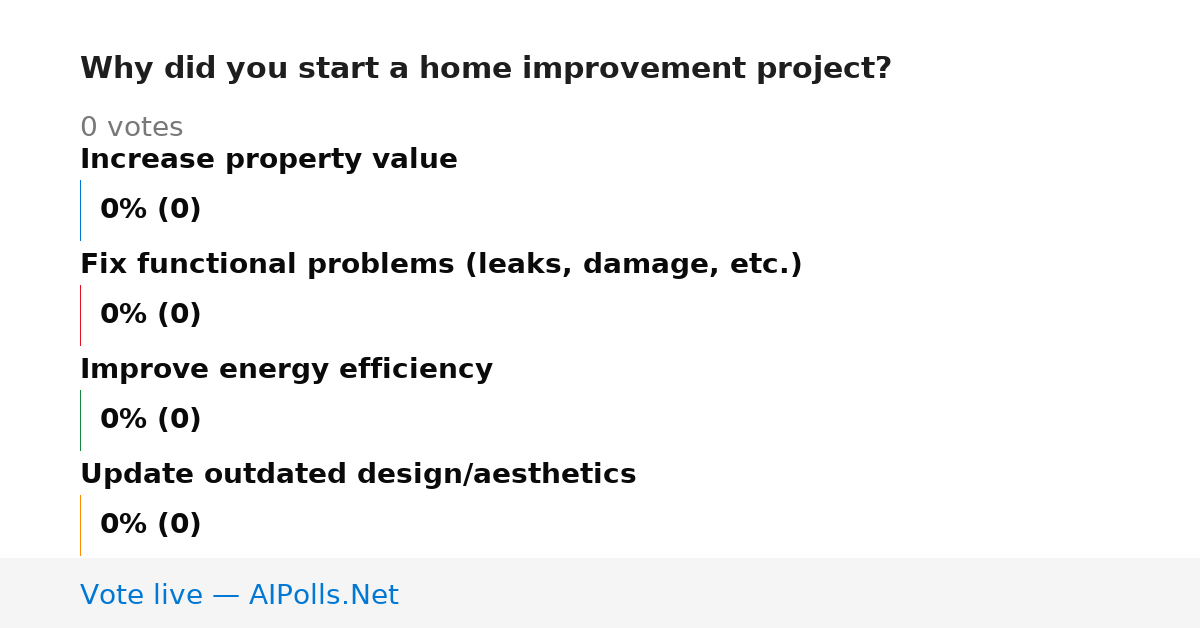 Why did you start a home improvement project?

0 votes

Increase property value

0% (0)

Fix functional problems (leaks, damage, etc.)

0% (0)

Improve energy efficiency

0% (0)

Update outdated design/aesthetics

0% (0)

Vote live — AIPolls.Net